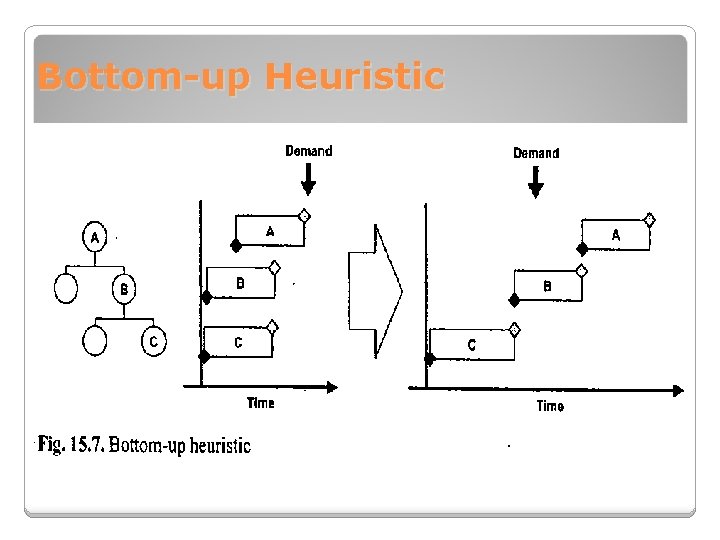 Bottom-up Heuristic

A

B

C

Demand

A

B

C

Time

Demand

A

B

C

Time

Fig. 15.7. Bottom-up heuristic